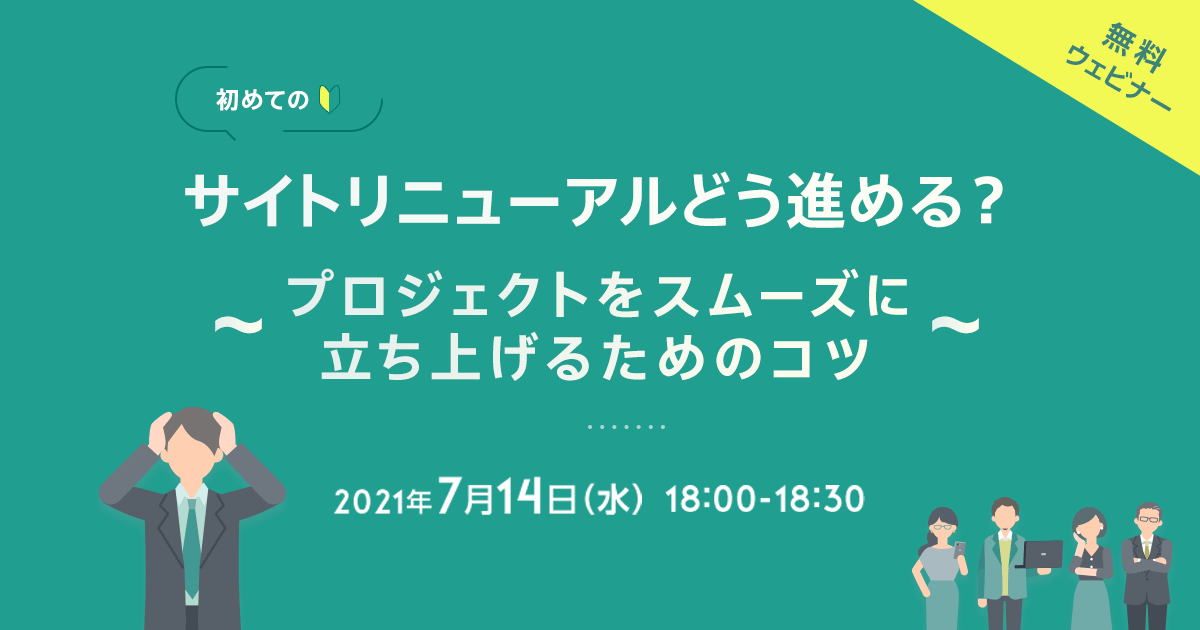 無料
ウェビナー

初めての

サイトリニューアルどう進める？

〜 プロジェクトをスムーズに立ち上げるためのコツ 〜

2021年7月14日（水） 18:00-18:30